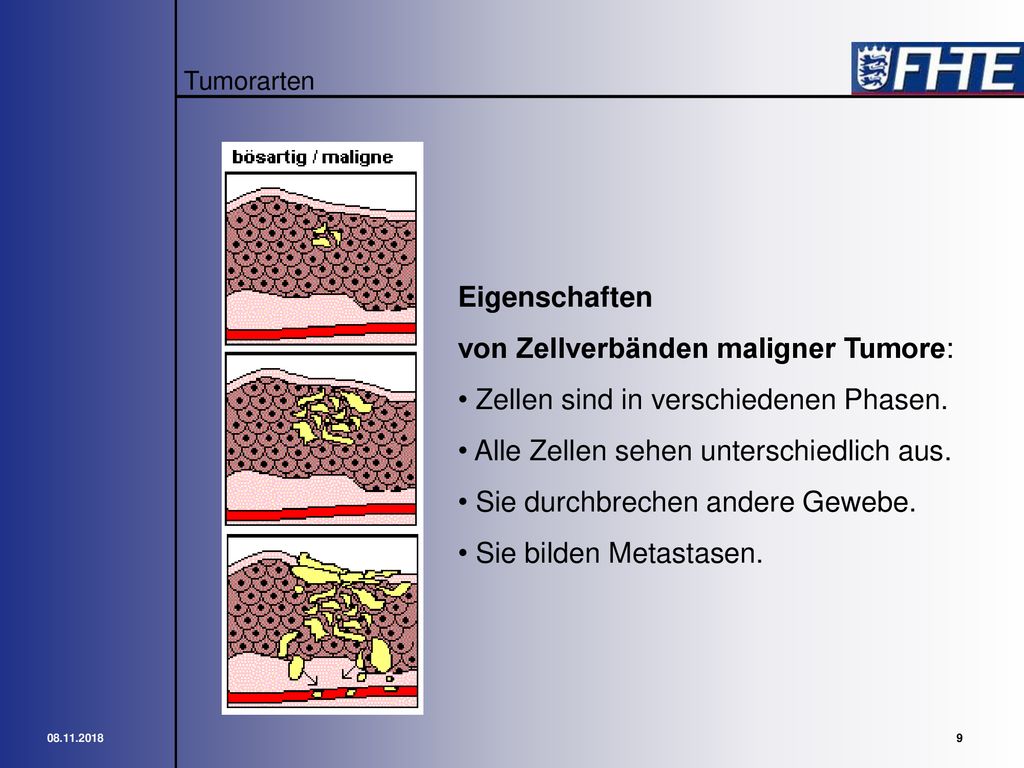 Tumorarten

FHTE

bösartig / maligne

Eigenschaften
von Zellverbänden maligner Tumore:
• Zellen sind in verschiedenen Phasen.
• Alle Zellen sehen unterschiedlich aus.
• Sie durchbrechen andere Gewebe.
• Sie bilden Metastasen.

08.11.2018

9